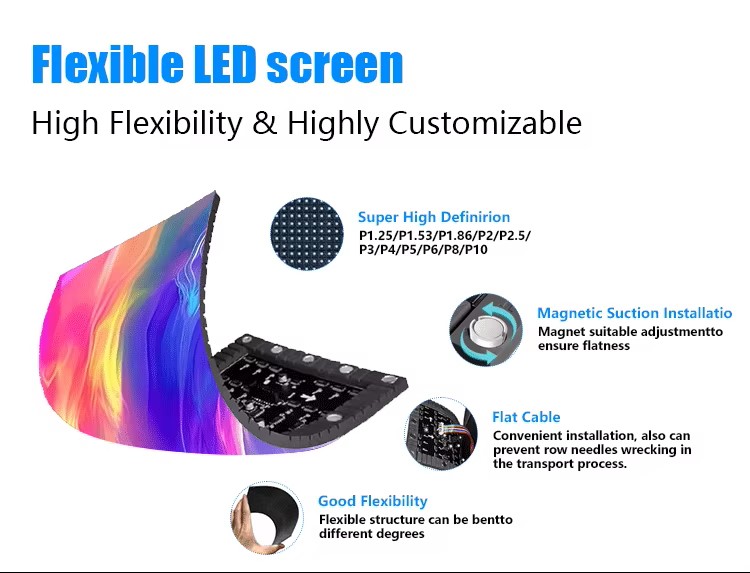 Flexible LED screen

High Flexibility & Highly Customizable

Super High Definirion
P1.25/P1.53/P1.86/P2/P2.5/P3/P4/P5/P6/P8/P10

Magnetic Suction Installatio
Magnet suitable adjustmentto ensure flatness

Flat Cable
Convenient installation, also can prevent row needles wrecking in the transport process.

Good Flexibility
Flexible structure can be bentto different degrees